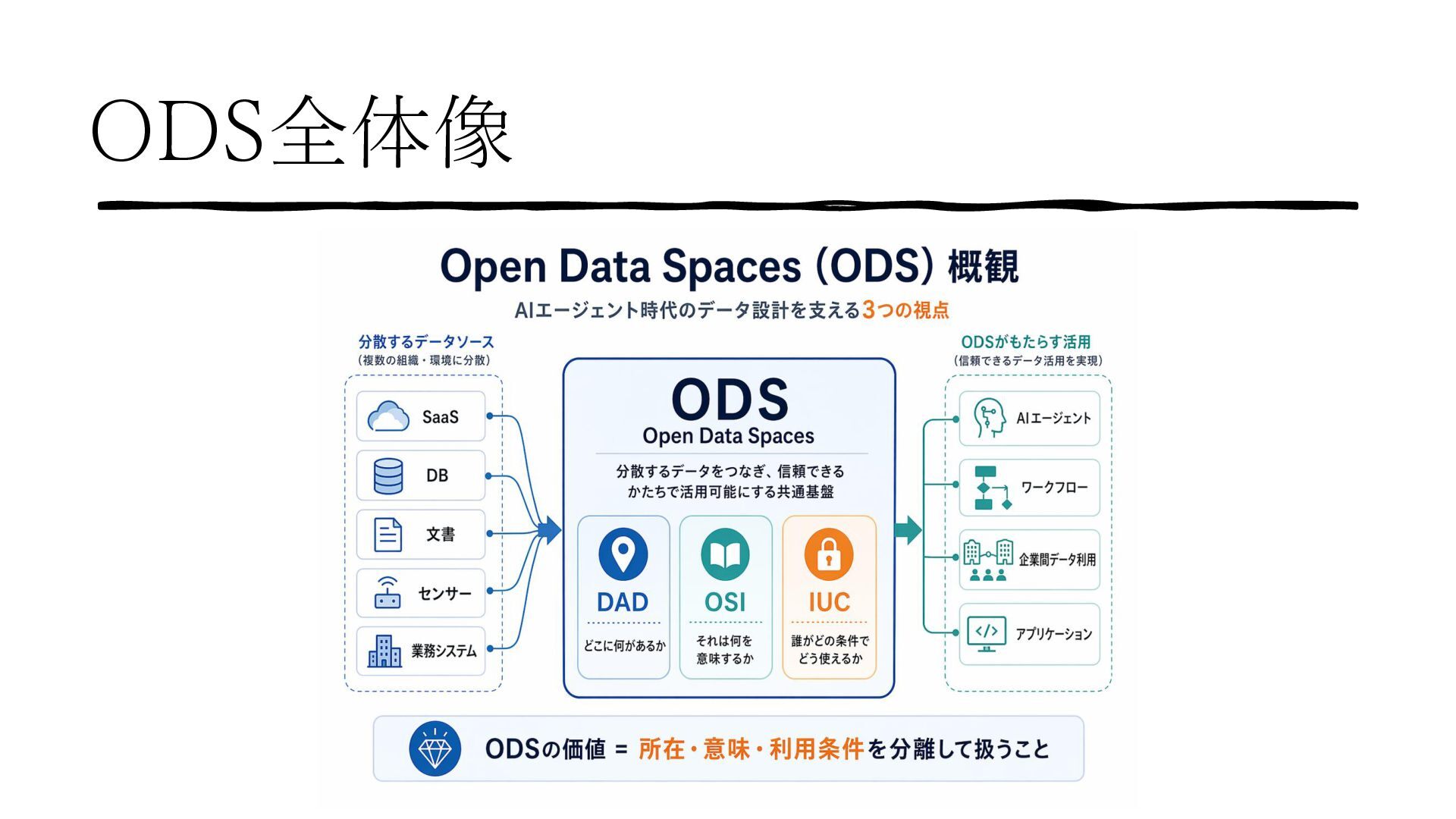 ODS全体像

Open Data Spaces (ODS) 概観

AIエージェント時代のデータ設計を支える3つの視点

分散するデータソース
(複数の組織・環境に分散)

SaaS

DB

文書

センサー

業務システム

ODS
Open Data Spaces

分散するデータをつなぎ、信頼できるかたちで活用可能にする共通基盤

DAD
どこに何があるか

OSI
それは何を意味するか

IUC
誰がどの条件でどう使えるか

ODSがもたらす活用
(信頼できるデータ活用を実現)

AIエージェント

ワークフロー

企業間データ利用

アプリケーション

ODSの価値 = 所在・意味・利用条件を分離して扱うこと